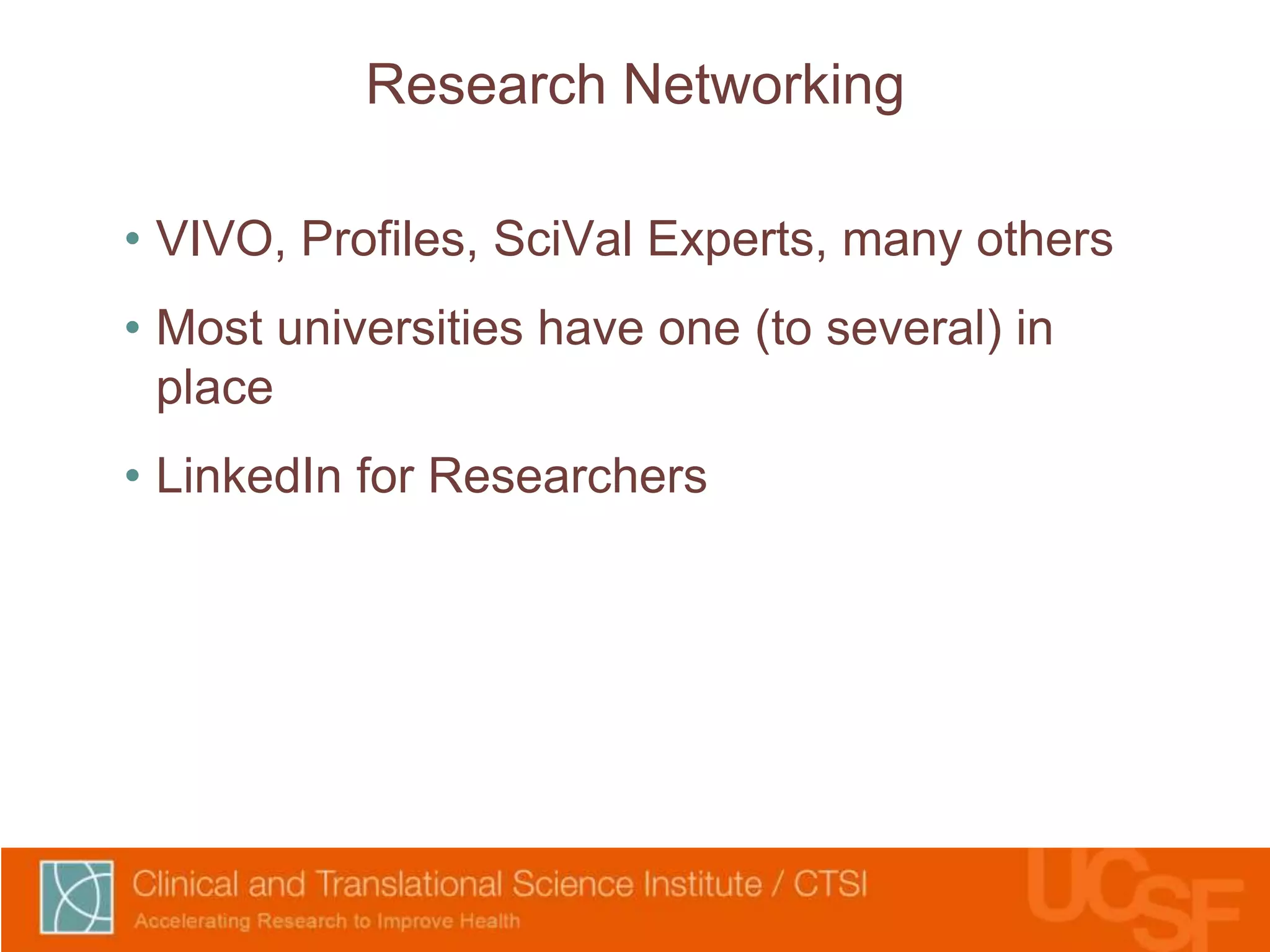 Research Networking

• VIVO, Profiles, SciVal Experts, many others

• Most universities have one (to several) in place

• LinkedIn for Researchers

Clinical and Translational Science Institute / CTSI
Accelerating Research to Improve Health

UCSF